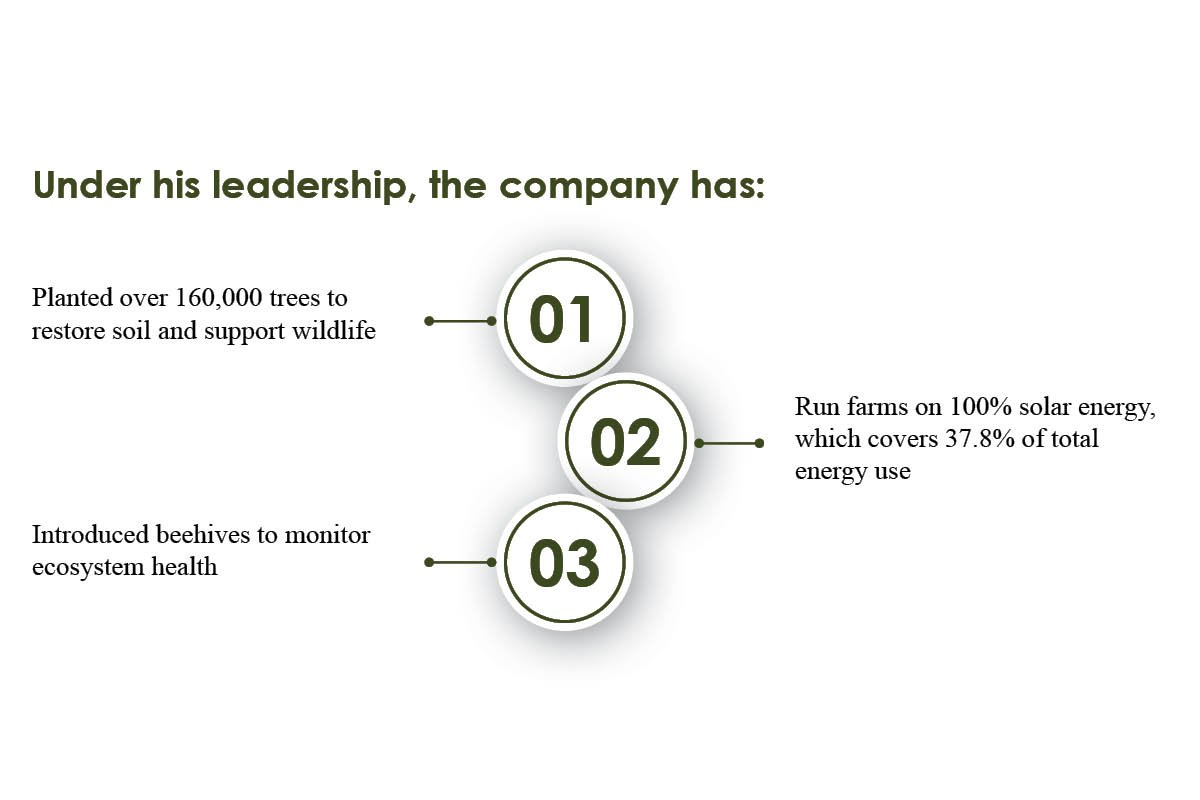 Under his leadership, the company has:

Planted over 160,000 trees to restore soil and support wildlife

01

02

Run farms on 100% solar energy, which covers 37.8% of total energy use

Introduced beehives to monitor ecosystem health

03